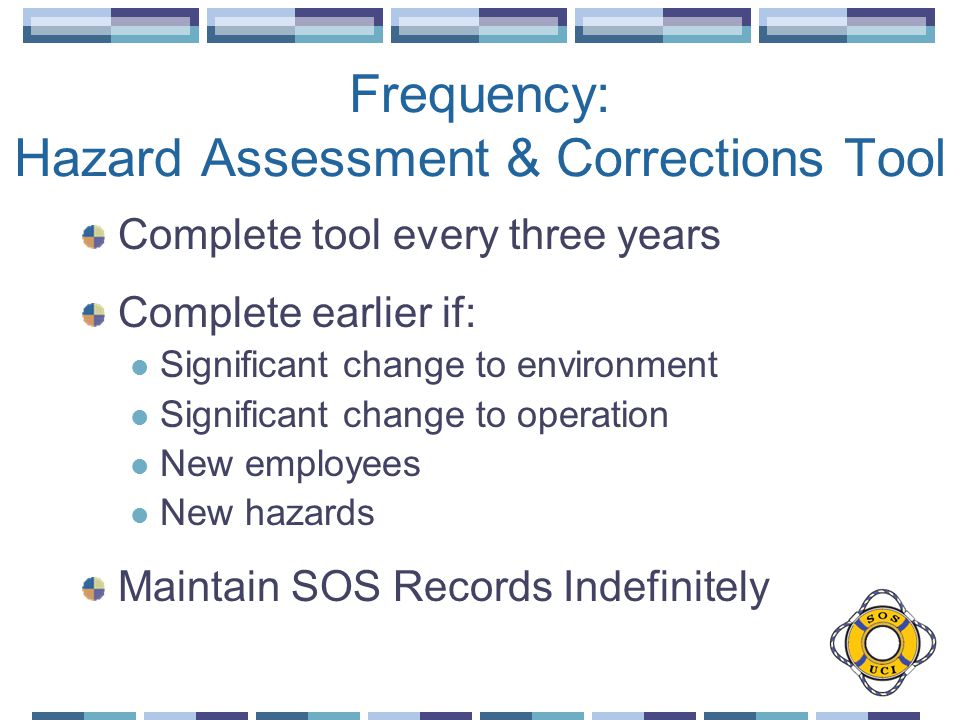 Frequency:
Hazard Assessment & Corrections Tool

Complete tool every three years

Complete earlier if:

Significant change to environment
Significant change to operation
New employees
New hazards

Maintain SOS Records Indefinitely

SOS
UCI